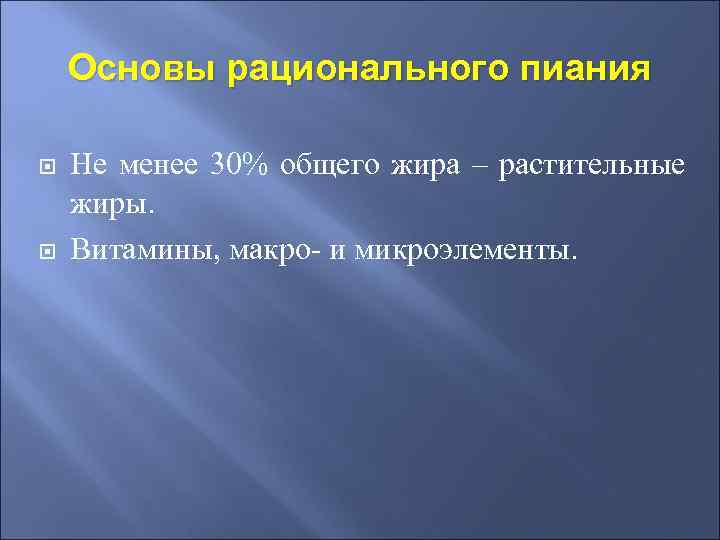 Основы рационального пиания

Не менее 30% общего жира – растительные жиры.

Витамины, макро- и микроэлементы.